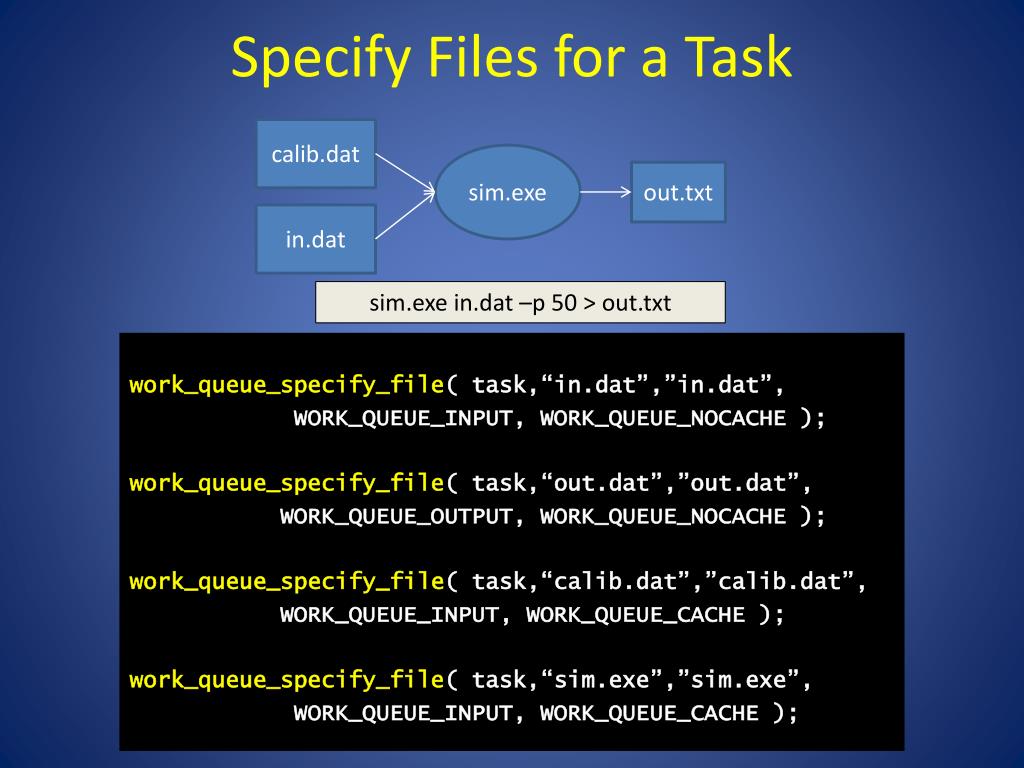 Specify Files for a Task

calib.dat

in.dat

sim.exe

out.txt

sim.exe in.dat –p 50 > out.txt

work_queue_specify_file( task,“in.dat”,”in.dat”,
WORK_QUEUE_INPUT, WORK_QUEUE_NOCACHE );

work_queue_specify_file( task,“out.dat”,”out.dat”,
WORK_QUEUE_OUTPUT, WORK_QUEUE_NOCACHE );

work_queue_specify_file( task,“calib.dat”,”calib.dat”,
WORK_QUEUE_INPUT, WORK_QUEUE_CACHE );

work_queue_specify_file( task,“sim.exe”,”sim.exe”,
WORK_QUEUE_INPUT, WORK_QUEUE_CACHE );